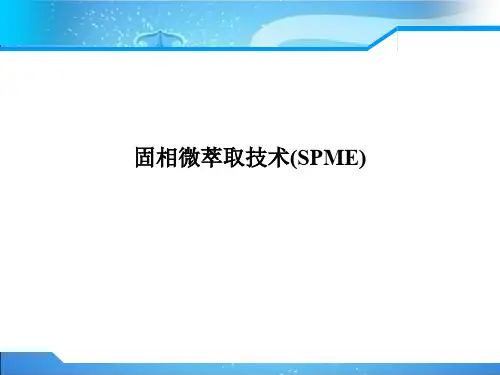 固相微萃取技术(SPME)